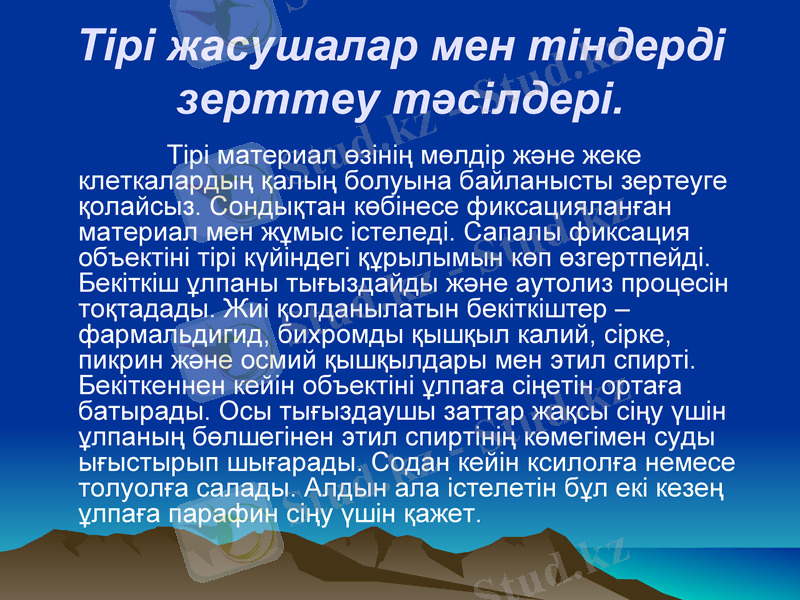 Тірі жасушалар мен тіндерді зерттеу тәсілдері.

Тірі материал өзінің мөлдір және жеке клеткалардың қалың болуына байланысты зертеуге қолайсыз. Сондықтан көбінесе фиксацияланған материал мен жұмыс істеледі. Сапалы фиксация объектіні тірі күйіндегі құрылымын көп өзгертпейді. Бекіткіш ұлпаны тығыздайды және аутолиз процесін тоқтадады. Жиі қолданылатын бекіткіштер – фармальдигид, бихромды қышқыл калий, сірке, пикрин және осмий қышқылдары мен этил спирті. Бекіткеннен кейін объектіні ұлпаға сіңетін ортаға батырады. Осы тығыздаушы заттар жақсы сіңу үшін ұлпаның бөлшегінен этил спиртінің көмегімен суды ығыстырып шығарады. Содан кейін ксилолға немесе толуолға салады. Алдын ала істелетін бұл екі кезең ұлпаға парафин сіңу үшін қажет.

Stud.kz